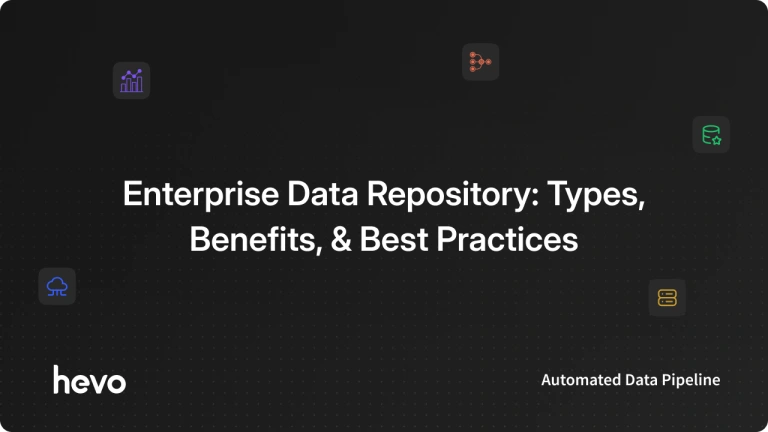 Enterprise Data Repository: Types, Benefits, & Best Practices

hevo

Automated Data Pipeline